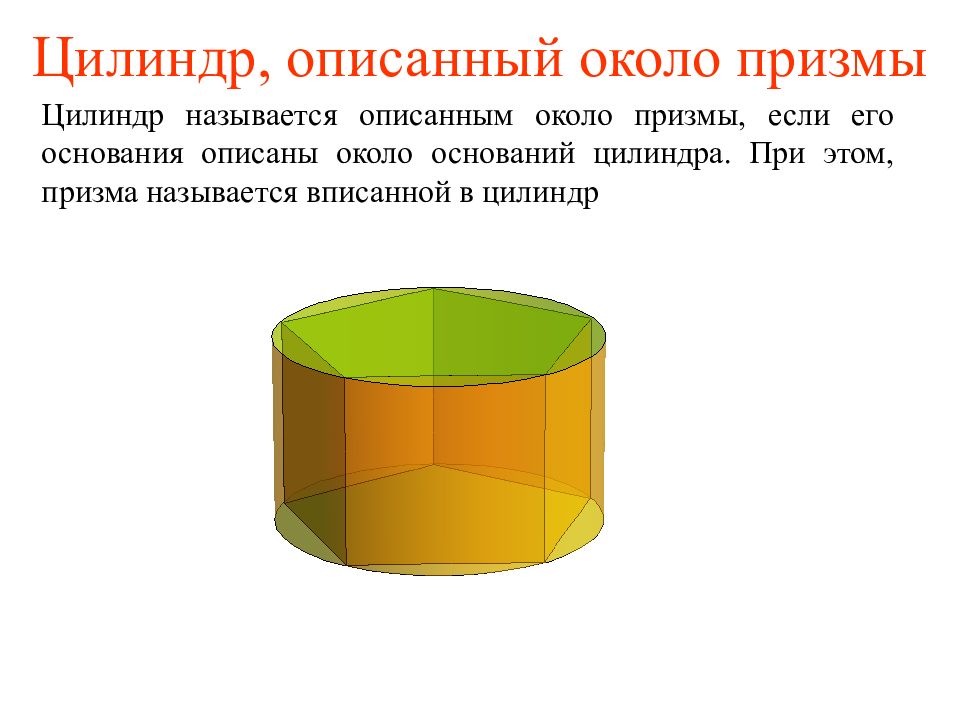 Цилиндр, описанный около призмы

Цилиндр называется описанным около призмы, если его основания описаны около оснований цилиндра. При этом, призма называется вписанной в цилиндр